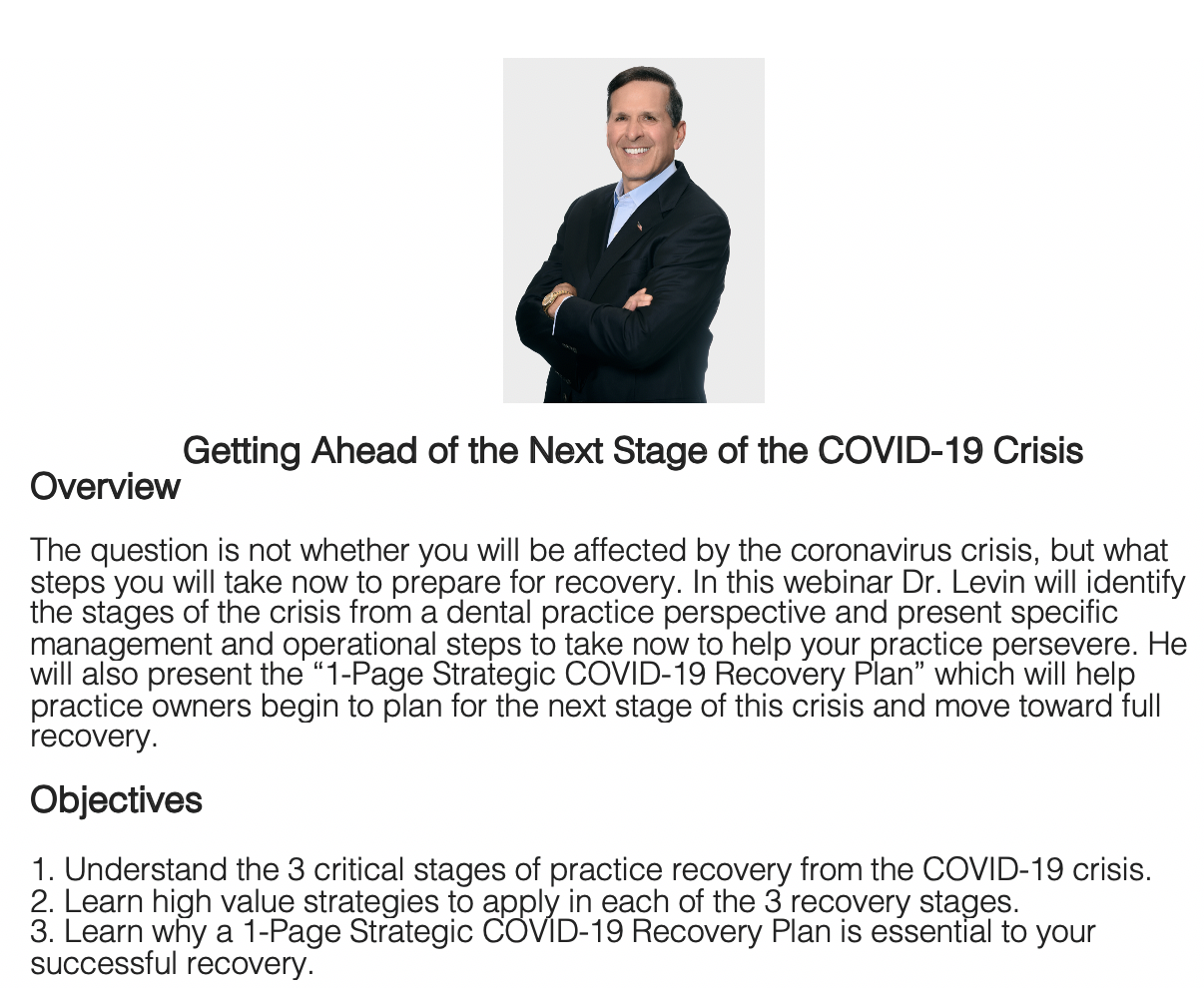 Getting Ahead of the Next Stage of the COVID-19 Crisis

Overview

The question is not whether you will be affected by the coronavirus crisis, but what steps you will take now to prepare for recovery. In this webinar Dr. Levin will identify the stages of the crisis from a dental practice perspective and present specific management and operational steps to take now to help your practice persevere. He will also present the “1-Page Strategic COVID-19 Recovery Plan” which will help practice owners begin to plan for the next stage of this crisis and move toward full recovery.

Objectives

1. Understand the 3 critical stages of practice recovery from the COVID-19 crisis.
2. Learn high value strategies to apply in each of the 3 recovery stages.
3. Learn why a 1-Page Strategic COVID-19 Recovery Plan is essential to your successful recovery.